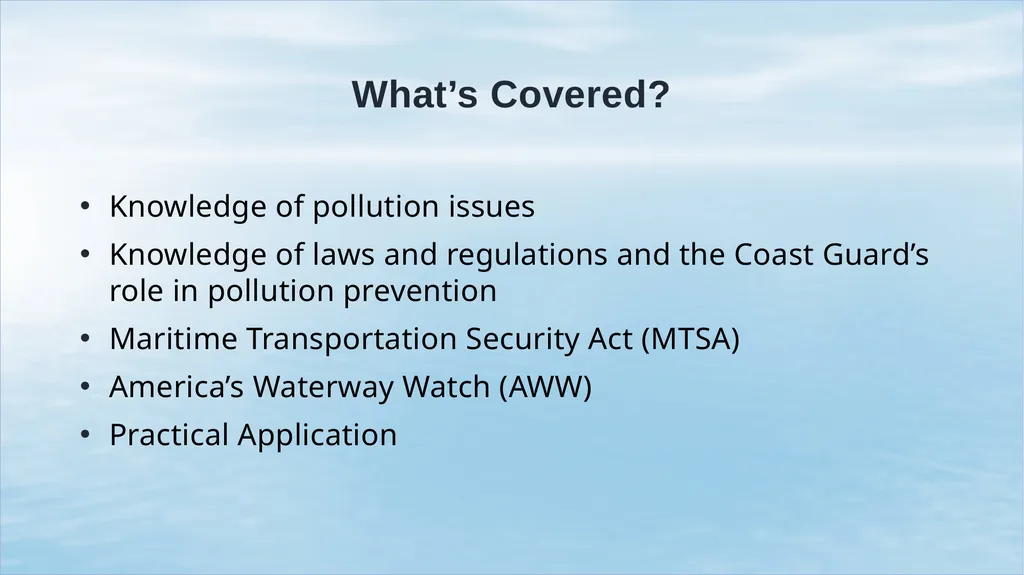 What's Covered?

• Knowledge of pollution issues
• Knowledge of laws and regulations and the Coast Guard's role in pollution prevention
• Maritime Transportation Security Act (MTSA)
• America's Waterway Watch (AWW)
• Practical Application